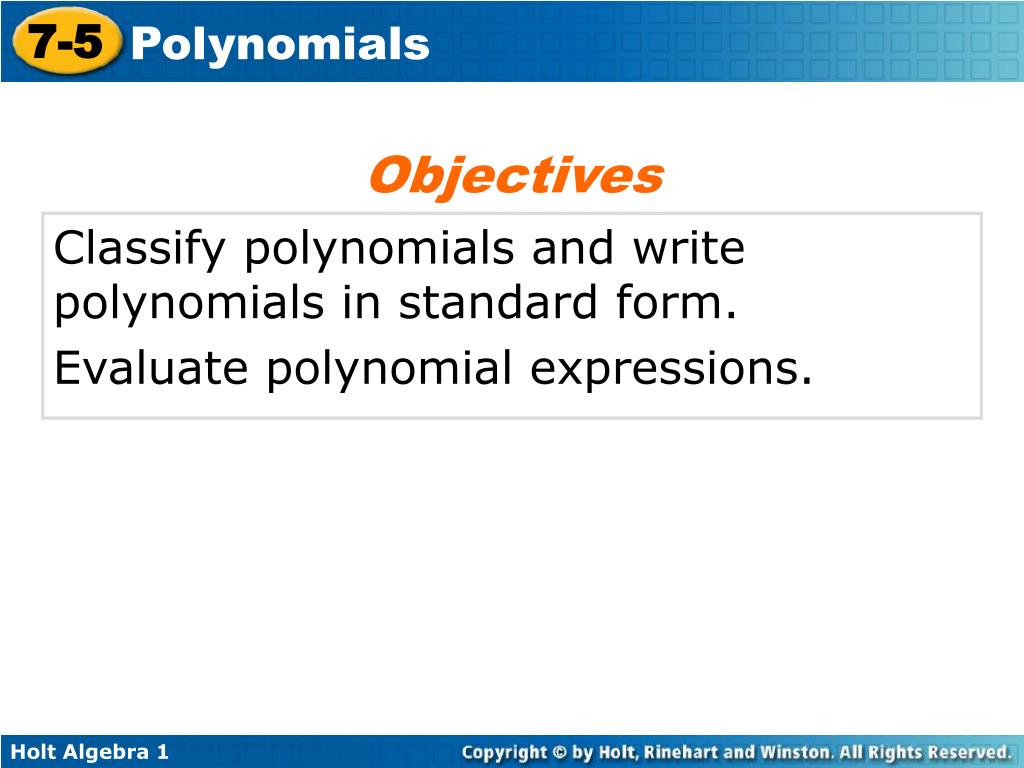 7-5 Polynomials

Objectives

Classify polynomials and write polynomials in standard form.

Evaluate polynomial expressions.

Holt Algebra 1

Copyright © by Holt, Rinehart and Winston. All Rights Reserved.